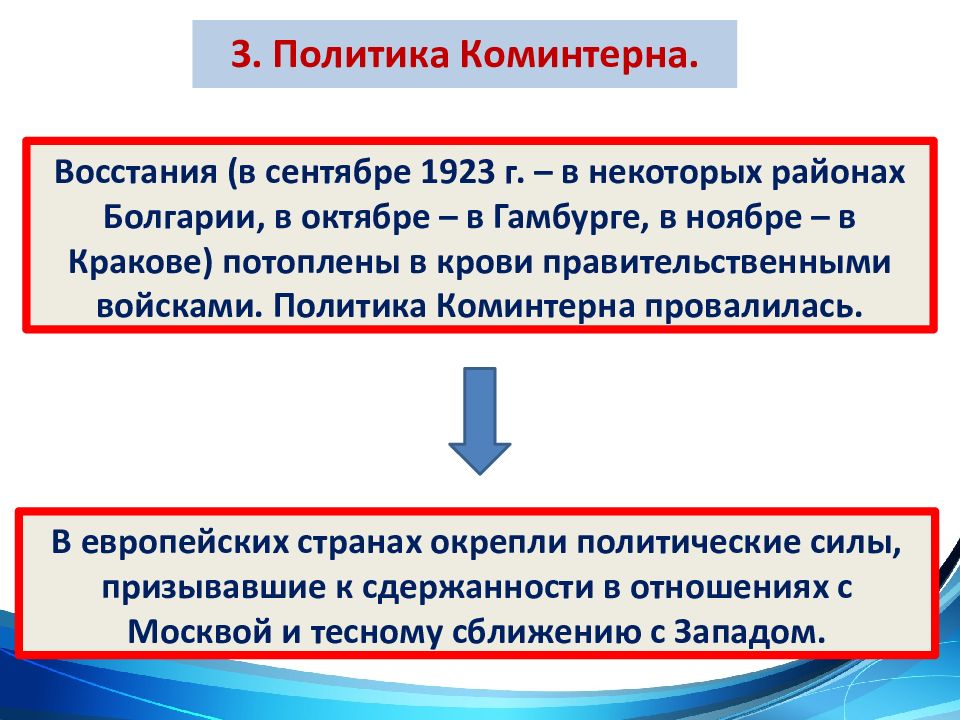 3. Политика Коминтерна.

Восстания (в сентябре 1923 г. – в некоторых районах Болгарии, в октябре – в Гамбурге, в ноябре – в Кракове) потоплены в крови правительственными войсками. Политика Коминтерна провалилась.

В европейских странах окрепли политические силы, призывавшие к сдержанности в отношениях с Москвой и тесному сближению с Западом.